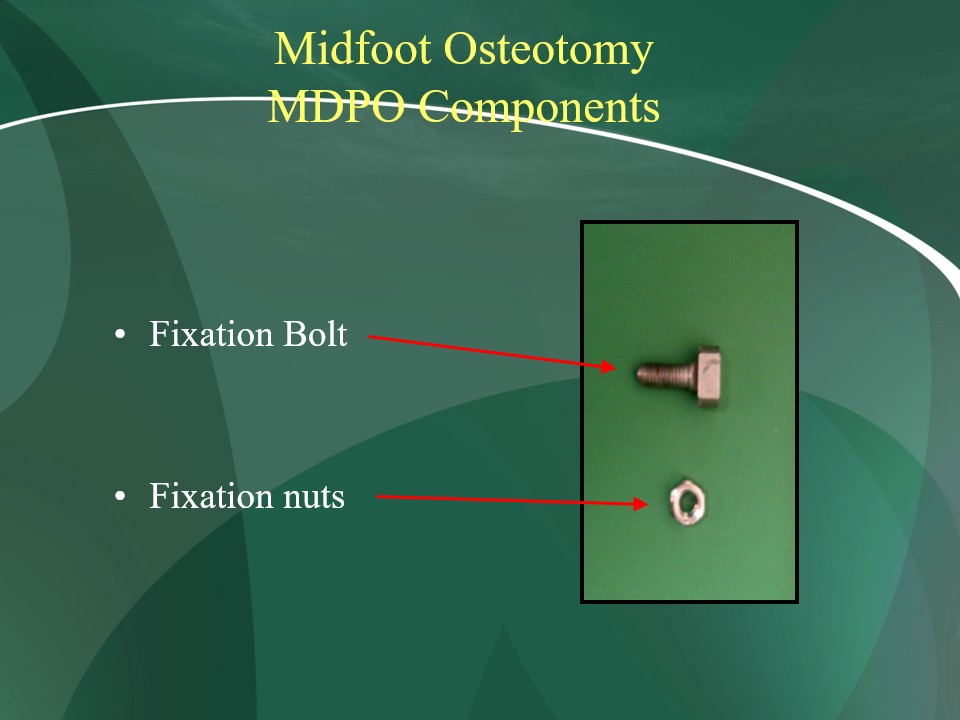 Midfoot Osteotomy
MDPO Components

• Fixation Bolt

• Fixation nuts